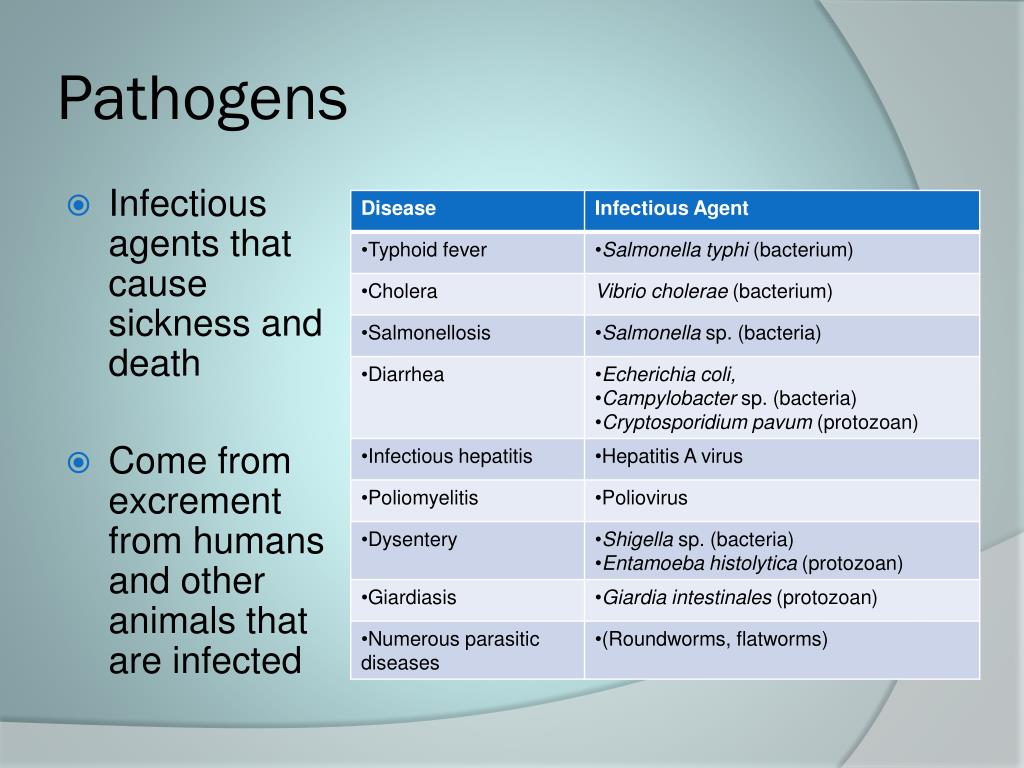 Pathogens

Infectious agents that cause sickness and death

Come from excrement from humans and other animals that are infected

| Disease | Infectious Agent |
|---|---|
| •Typhoid fever | •Salmonella typhi (bacterium) |
| •Cholera | Vibrio cholerae (bacterium) |
| •Salmonellosis | •Salmonella sp. (bacteria) |
| •Diarrhea | •Echerichia coli, •Campylobacter sp. (bacteria) •Cryptosporidium pavum (protozoan) |
| •Infectious hepatitis | •Hepatitis A virus |
| •Poliomyelitis | •Poliovirus |
| •Dysentery | •Shigella sp. (bacteria) •Entamoeba histolytica (protozoan) |
| •Giardiasis | •Giardia intestinales (protozoan) |
| •Numerous parasitic diseases | •(Roundworms, flatworms) |